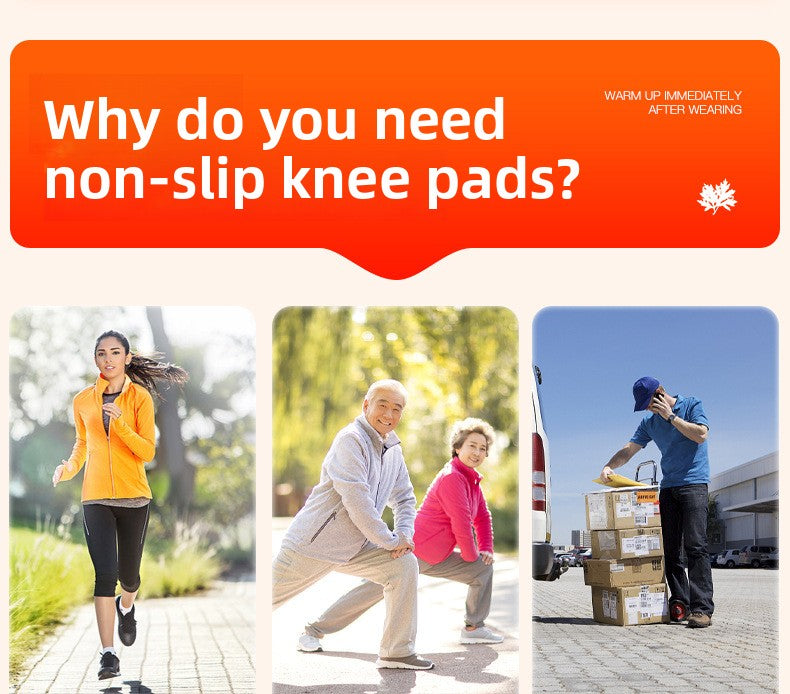 Why do you need non-slip knee pads?

WARM UP IMMEDIATELY AFTER WEARING